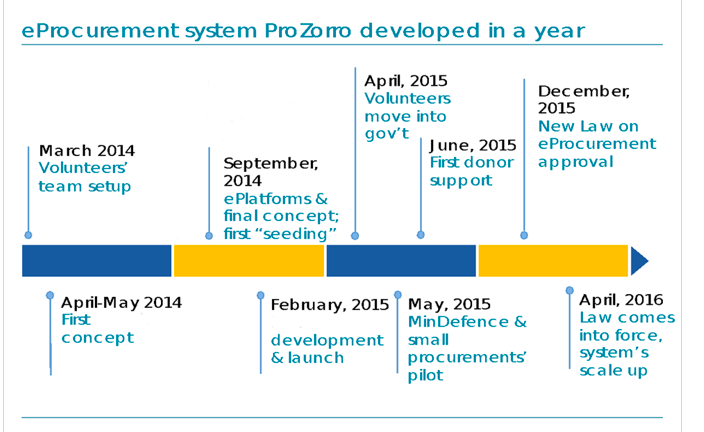 eProcurement system ProZorro developed in a year

March 2014
Volunteers' team setup

September, 2014
ePlatforms & final concept; first "seeding"

April, 2015
Volunteers move into gov't

June, 2015
First donor support

December, 2015
New Law on eProcurement approval

April-May 2014
First concept

February, 2015
development & launch

May, 2015
MinDefence & small procurements' pilot

April, 2016
Law comes into force, system's scale up